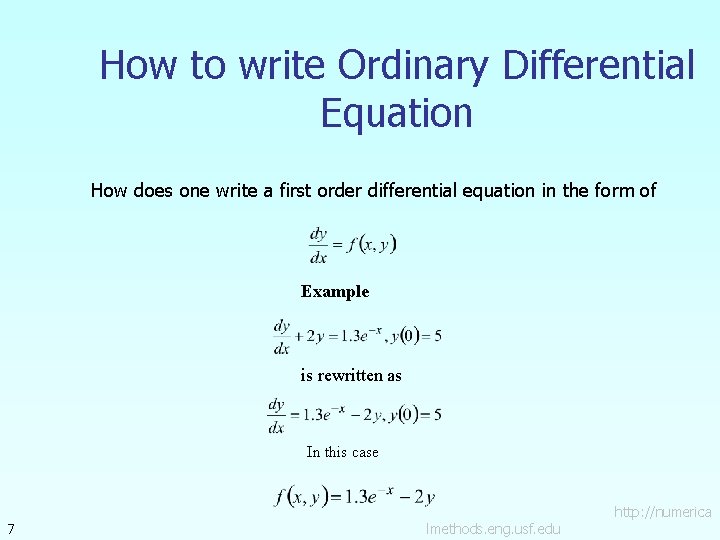 How to write Ordinary Differential Equation

How does one write a first order differential equation in the form of

$\frac{dy}{dx} = f(x, y)$

Example

$\frac{dy}{dx} + 2y = 1.3e^{-x}, y(0) = 5$

is rewritten as

$\frac{dy}{dx} = 1.3e^{-x} - 2y, y(0) = 5$

In this case

$f(x, y) = 1.3e^{-x} - 2y$

7

http://numerica
lmethods.eng.usf.edu